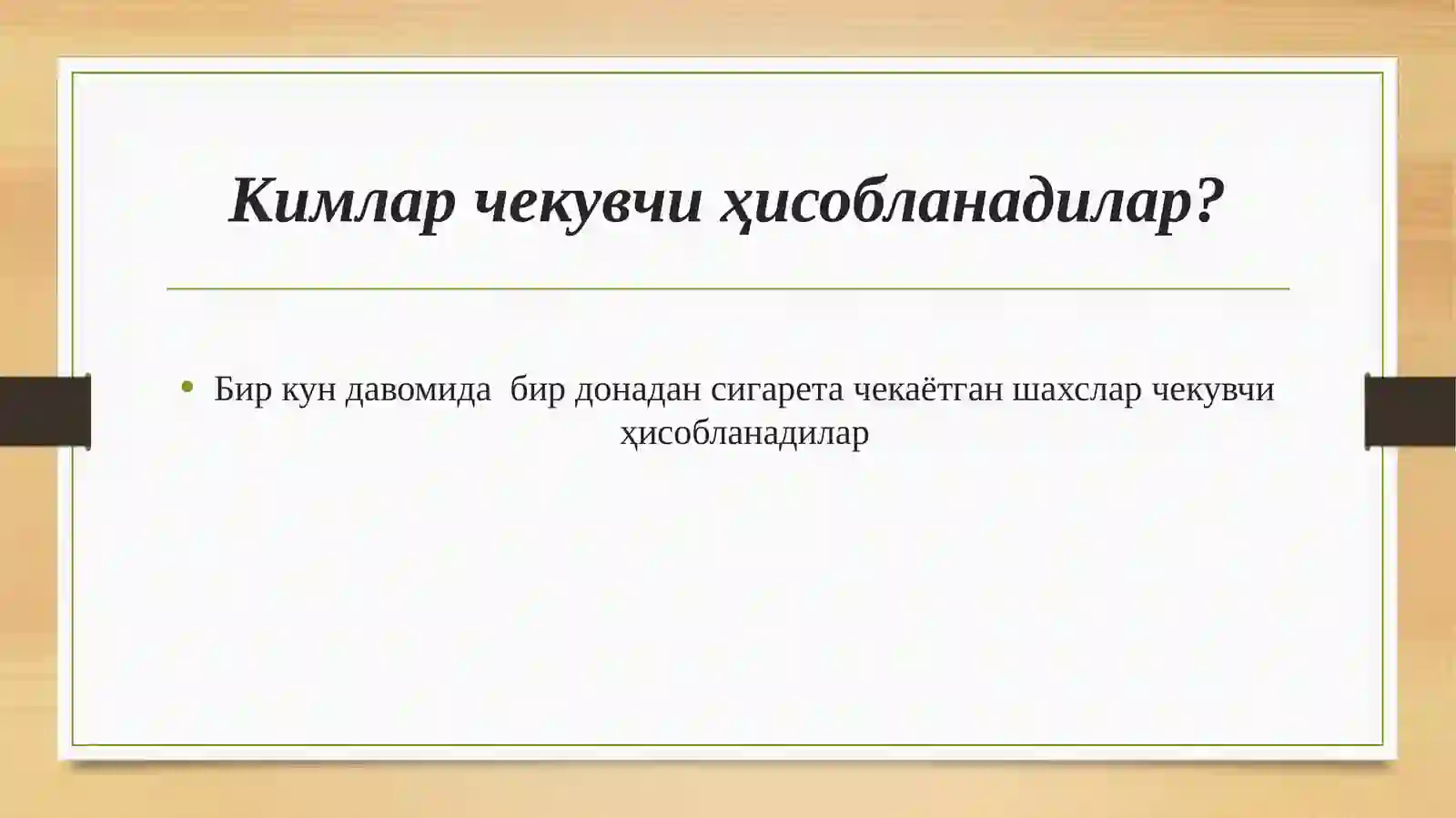 Кимлар чекувчи ҳисобланадилар?

• Бир кун давомида бир донадан сигарета чекаётган шахслар чекувчи ҳисобланадилар